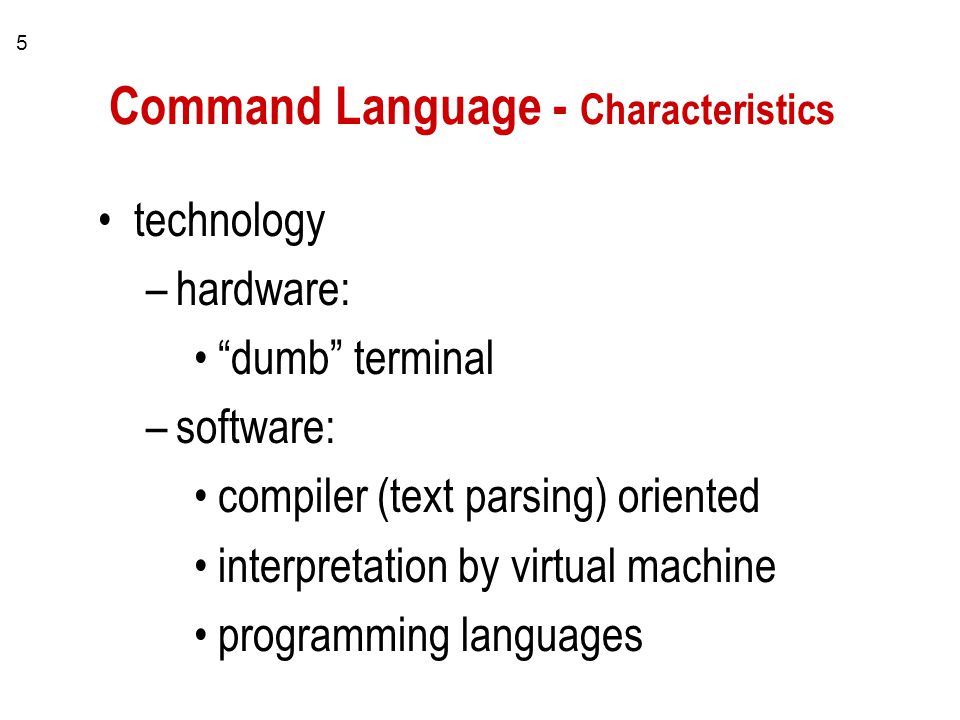 5

Command Language - Characteristics

• technology
– hardware:
• “dumb” terminal
– software:
• compiler (text parsing) oriented
• interpretation by virtual machine
• programming languages